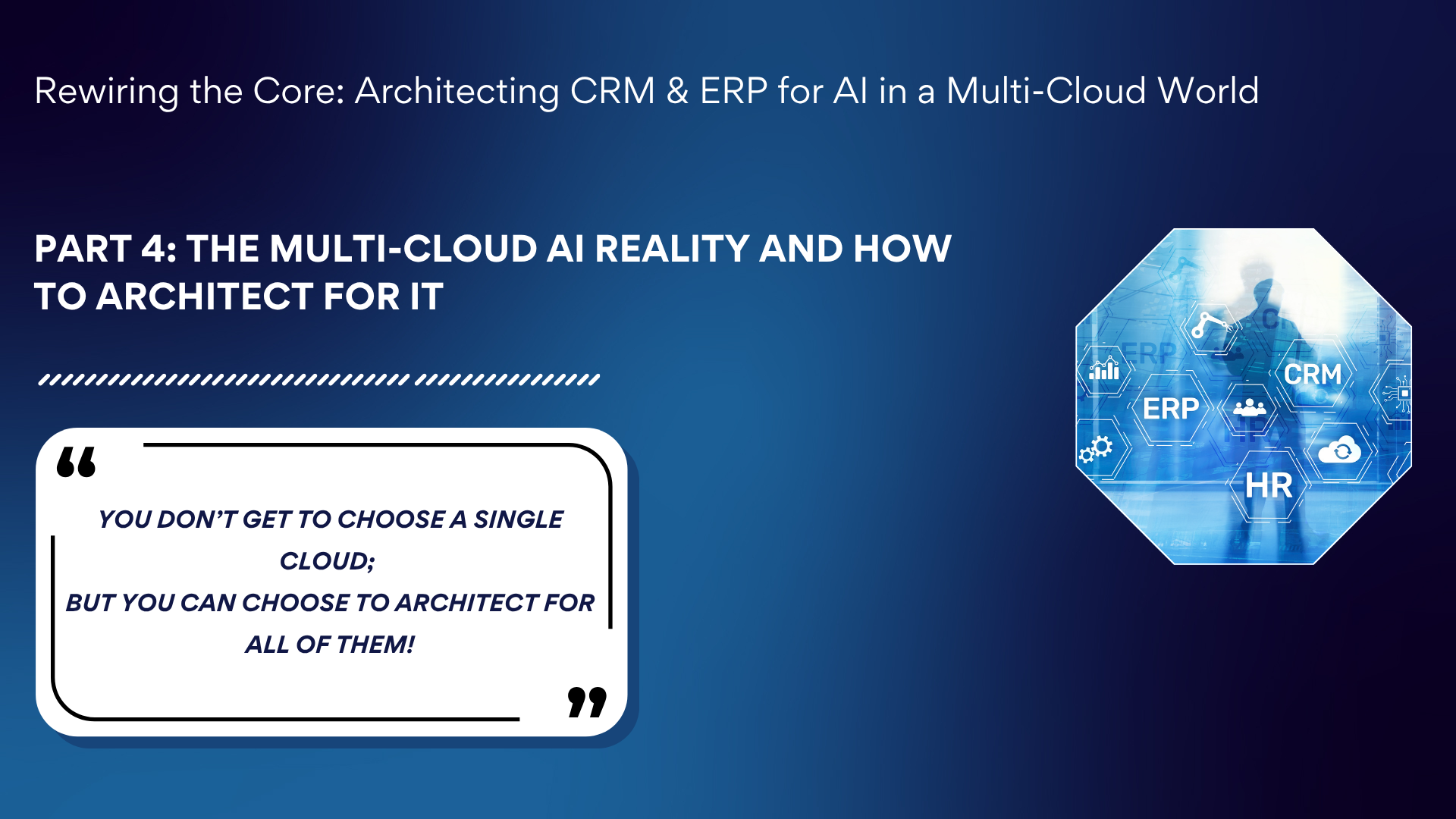 Rewiring the Core: Architecting CRM & ERP for AI in a Multi-Cloud World

PART 4: THE MULTI-CLOUD AI REALITY AND HOW TO ARCHITECT FOR IT

“

YOU DON’T GET TO CHOOSE A SINGLE CLOUD;
BUT YOU CAN CHOOSE TO ARCHITECT FOR ALL OF THEM!

”

ERP
CRM
ERP
HR